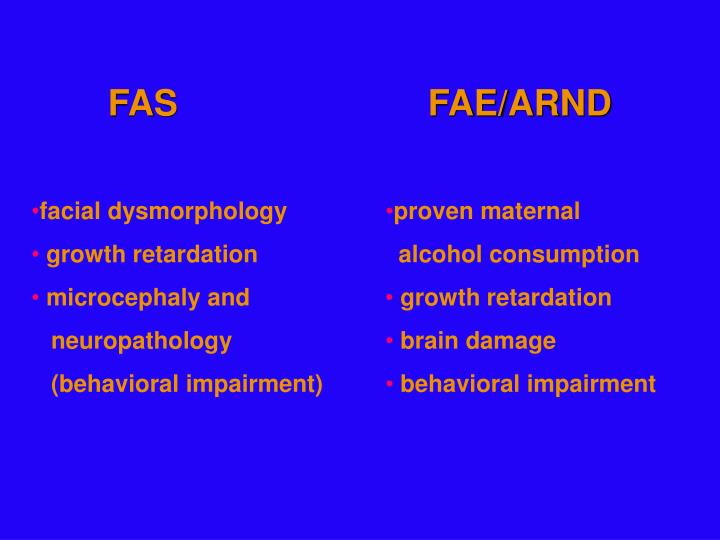 FAS

•facial dysmorphology
• growth retardation
• microcephaly and neuropathology (behavioral impairment)

FAE/ARND

•proven maternal alcohol consumption
• growth retardation
• brain damage
• behavioral impairment